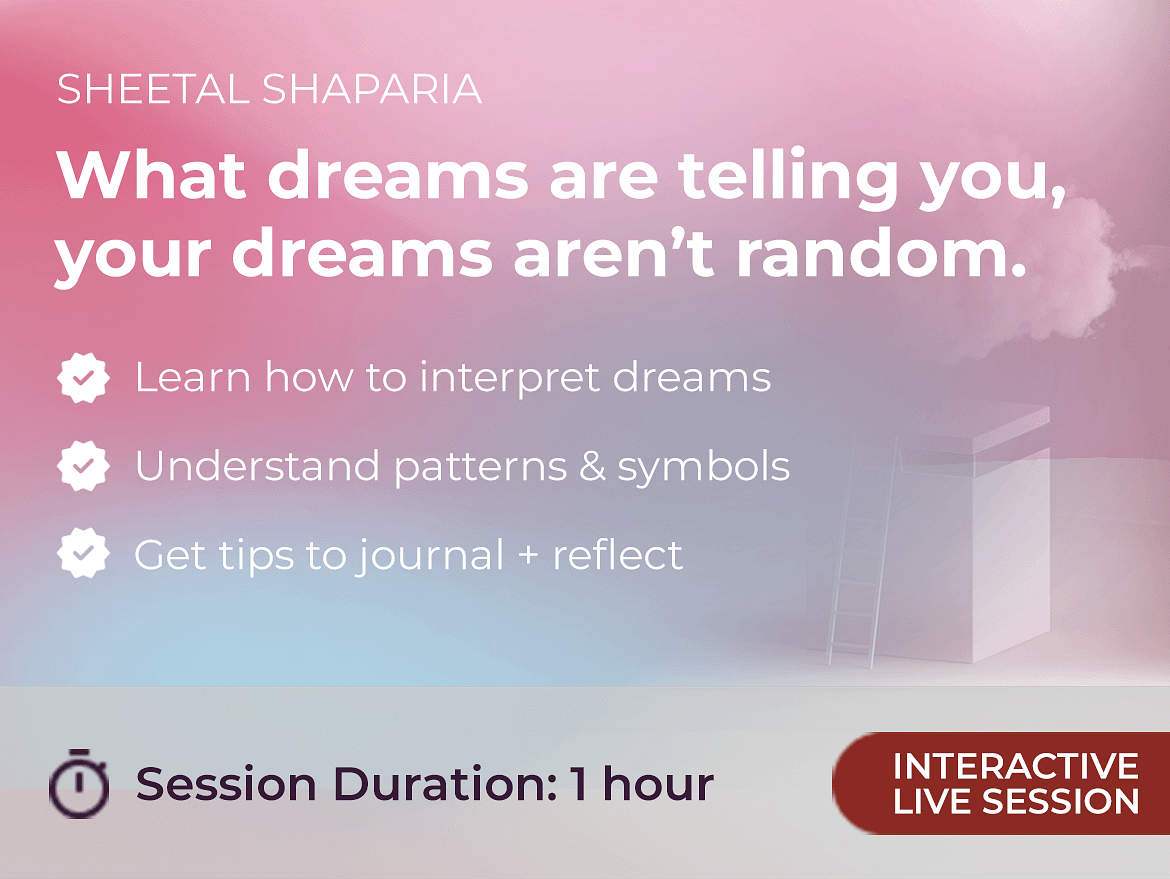 SHEETAL SHAPARIA

What dreams are telling you, your dreams aren't random.

Learn how to interpret dreams

Understand patterns & symbols

Get tips to journal + reflect

Session Duration: 1 hour

INTERACTIVE LIVE SESSION